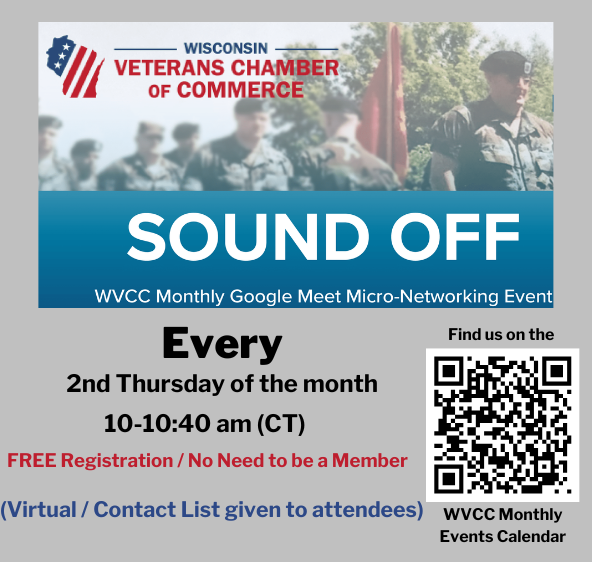 WISCONSIN
VETERANS CHAMBER OF COMMERCE

SOUND OFF

WVCC Monthly Google Meet Micro-Networking Event

Every
2nd Thursday of the month
10-10:40 am (CT)

FREE Registration / No Need to be a Member

(Virtual / Contact List given to attendees)

Find us on the

WVCC Monthly Events Calendar